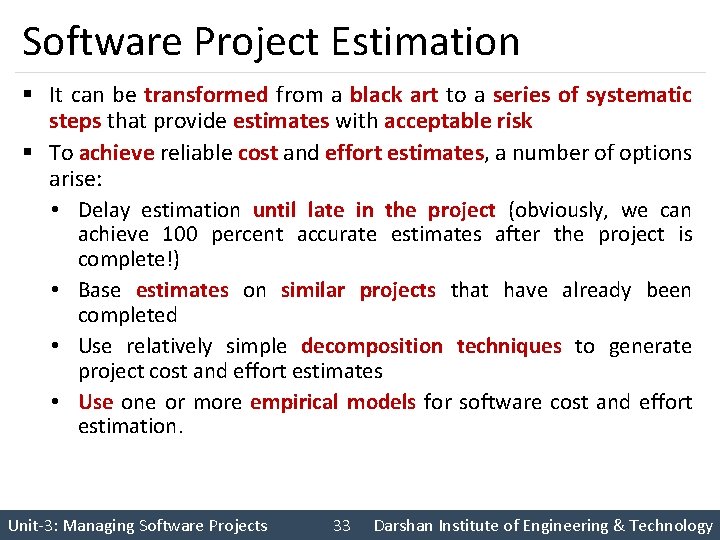 Software Project Estimation

▪ It can be transformed from a black art to a series of systematic steps that provide estimates with acceptable risk

▪ To achieve reliable cost and effort estimates, a number of options arise:

• Delay estimation until late in the project (obviously, we can achieve 100 percent accurate estimates after the project is complete!)

• Base estimates on similar projects that have already been completed

• Use relatively simple decomposition techniques to generate project cost and effort estimates

• Use one or more empirical models for software cost and effort estimation.

Unit-3: Managing Software Projects 33 Darshan Institute of Engineering & Technology